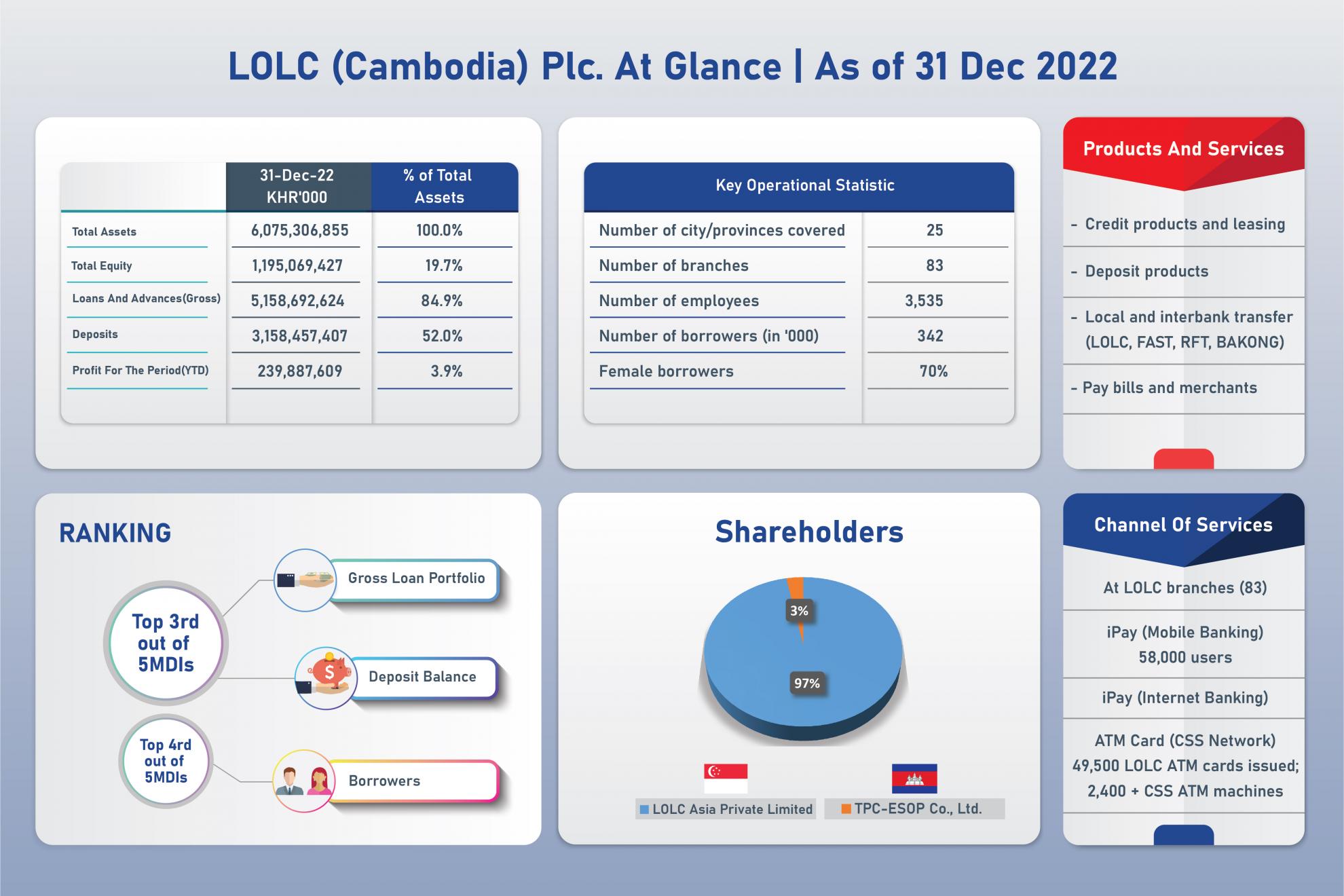 LOLC (Cambodia) Plc. At Glance | As of 31 Dec 2022

| | 31-Dec-22 KHR'000 | % of Total Assets |
|---|---|---|
| Total Assets | 6,075,306,855 | 100.0% |
| Total Equity | 1,195,069,427 | 19.7% |
| Loans And Advances(Gross) | 5,158,692,624 | 84.9% |
| Deposits | 3,158,457,407 | 52.0% |
| Profit For The Period(YTD) | 239,887,609 | 3.9% |

| Key Operational Statistic | |
|---|---|
| Number of city/provinces covered | 25 |
| Number of branches | 83 |
| Number of employees | 3,535 |
| Number of borrowers (in '000) | 342 |
| Female borrowers | 70% |

Products And Services

- Credit products and leasing
- Deposit products
- Local and interbank transfer (LOLC, FAST, RFT, BAKONG)
- Pay bills and merchants

RANKING

Top 3rd out of 5MDIs

Gross Loan Portfolio

Deposit Balance

Top 4rd out of 5MDIs

Borrowers

Shareholders

3%

97%

LOLC Asia Private Limited

TPC-ESOP Co., Ltd.

Channel Of Services

At LOLC branches (83)

iPay (Mobile Banking) 58,000 users

iPay (Internet Banking)

ATM Card (CSS Network) 49,500 LOLC ATM cards issued; 2,400 + CSS ATM machines